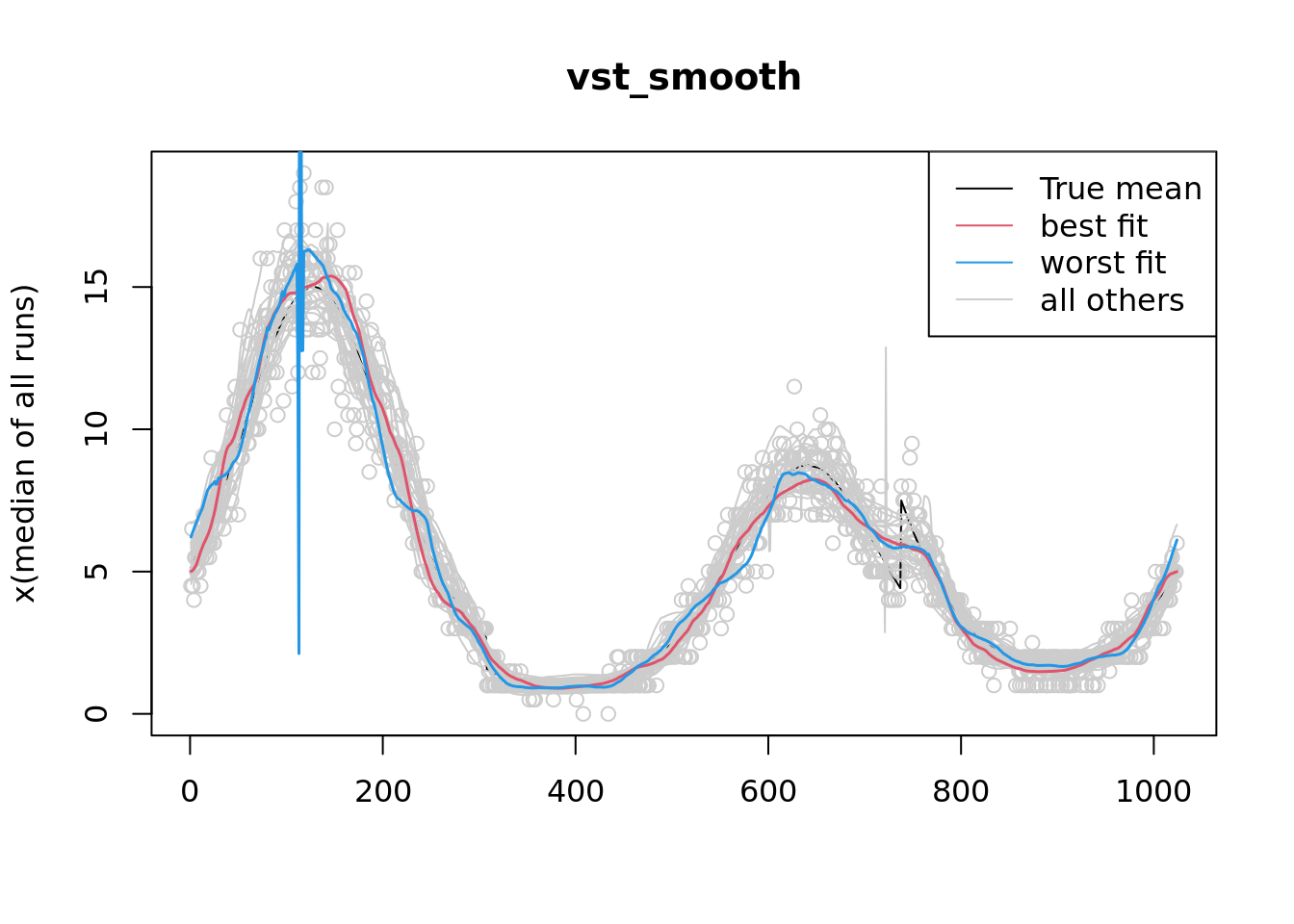 vst_smooth

True mean
best fit
worst fit
all others

x(median of all runs)

0
5
10
15

0
200
400
600
800
1000